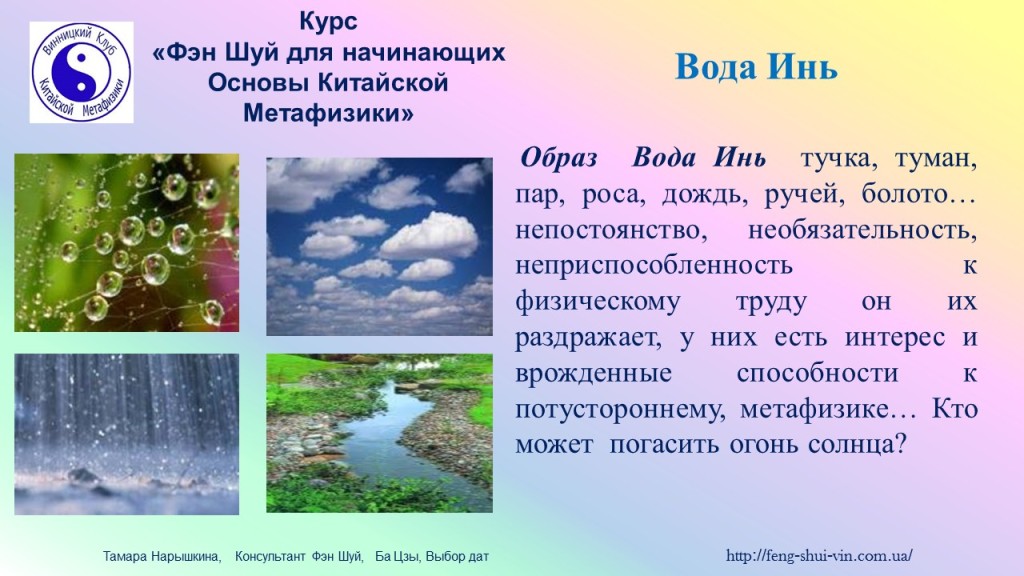 Винницкий Клуб Китайской Метафизики

Курс
«Фэн Шуй для начинающих
Основы Китайской
Метафизики»

Вода Инь

Образ Вода Инь тучка, туман, пар, роса, дождь, ручей, болото… непостоянство, необязательность, неприспособленность к физическому труду он их раздражает, у них есть интерес и врожденные способности к потустороннему, метафизике… Кто может погасить огонь солнца?

Тамара Нарышкина, Консультант Фэн Шуй, Ба Цзы, Выбор дат

http://feng-shui-vin.com.ua/